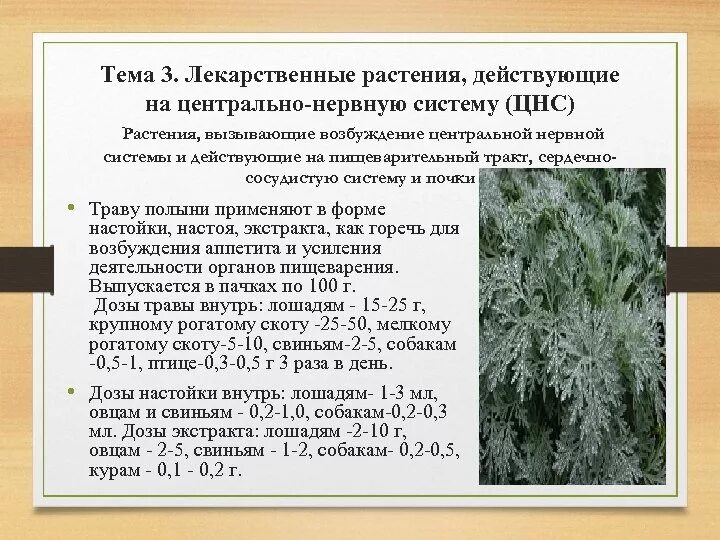 Тема 3. Лекарственные растения, действующие на центрально-нервную систему (ЦНС)

Растения, вызывающие возбуждение центральной нервной системы и действующие на пищеварительный тракт, сердечно-сосудистую систему и почки

• Траву полыни применяют в форме настойки, настоя, экстракта, как горечь для возбуждения аппетита и усиления деятельности органов пищеварения. Выпускается в пачках по 100 г.
Дозы травы внутрь: лошадям - 15-25 г, крупному рогатому скоту -25-50, мелкому рогатому скоту-5-10, свиньям-2-5, собакам -0,5-1, птице-0,3-0,5 г 3 раза в день.

• Дозы настойки внутрь: лошадям- 1-3 мл, овцам и свиньям - 0,2-1,0, собакам-0,2-0,3 мл. Дозы экстракта: лошадям -2-10 г, овцам - 2-5, свиньям - 1-2, собакам- 0,2-0,5, курам - 0,1 - 0,2 г.